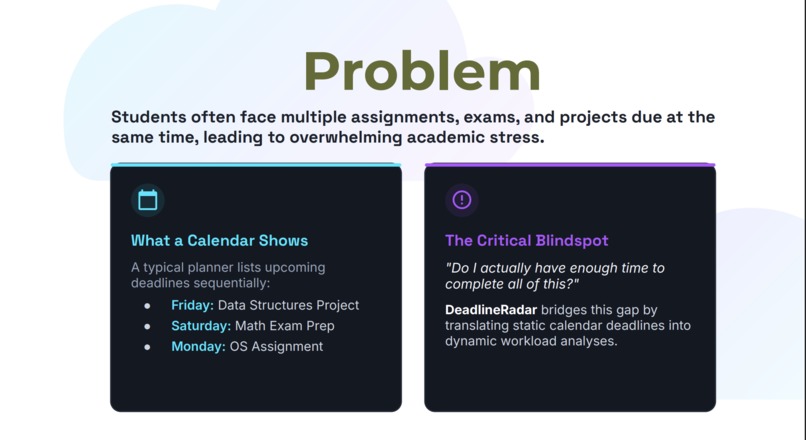 Problem

Students often face multiple assignments, exams, and projects due at the same time, leading to overwhelming academic stress.

What a Calendar Shows

A typical planner lists upcoming deadlines sequentially:

- Friday: Data Structures Project
- Saturday: Math Exam Prep
- Monday: OS Assignment

The Critical Blindspot

"Do I actually have enough time to complete all of this?"

DeadlineRadar bridges this gap by translating static calendar deadlines into dynamic workload analyses.